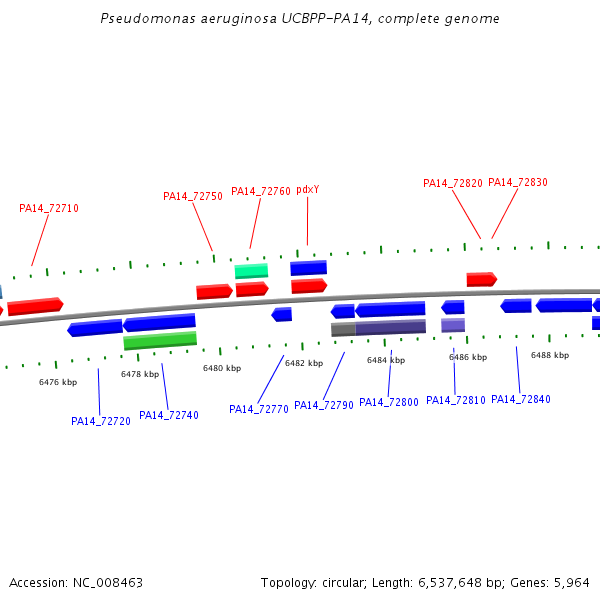 Pseudomonas aeruginosa UCBPP-PA14, complete genome

PA14_72710

PA14_72750 PA14_72760 pdxY

PA14_72820 PA14_72830

6476 kbp 6478 kbp 6480 kbp 6482 kbp 6484 kbp 6486 kbp 6488 kbp

PA14_72720 PA14_72740 PA14_72770 PA14_72790 PA14_72800 PA14_72810 PA14_72840

Accession: NC_008463

Topology: circular; Length: 6,537,648 bp; Genes: 5,964